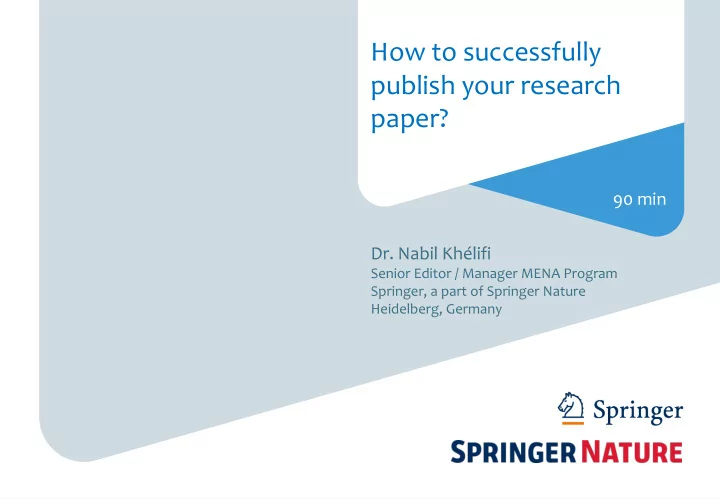 How to successfully publish your research paper?

90 min

Dr. Nabil Khélifi
Senior Editor / Manager MENA Program
Springer, a part of Springer Nature
Heidelberg, Germany

Springer

SPRINGER NATURE